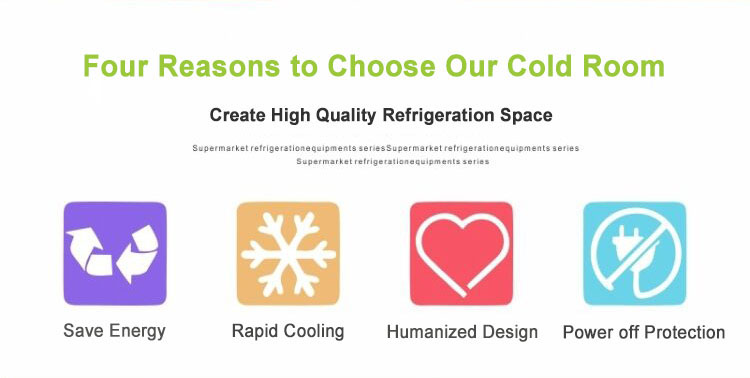 Four Reasons to Choose Our Cold Room

Create High Quality Refrigeration Space

Supermarket refrigerationequipments seriesSupermarket refrigerationequipments series Supermarket refrigerationequipments series

Save Energy

Rapid Cooling

Humanized Design

Power off Protection